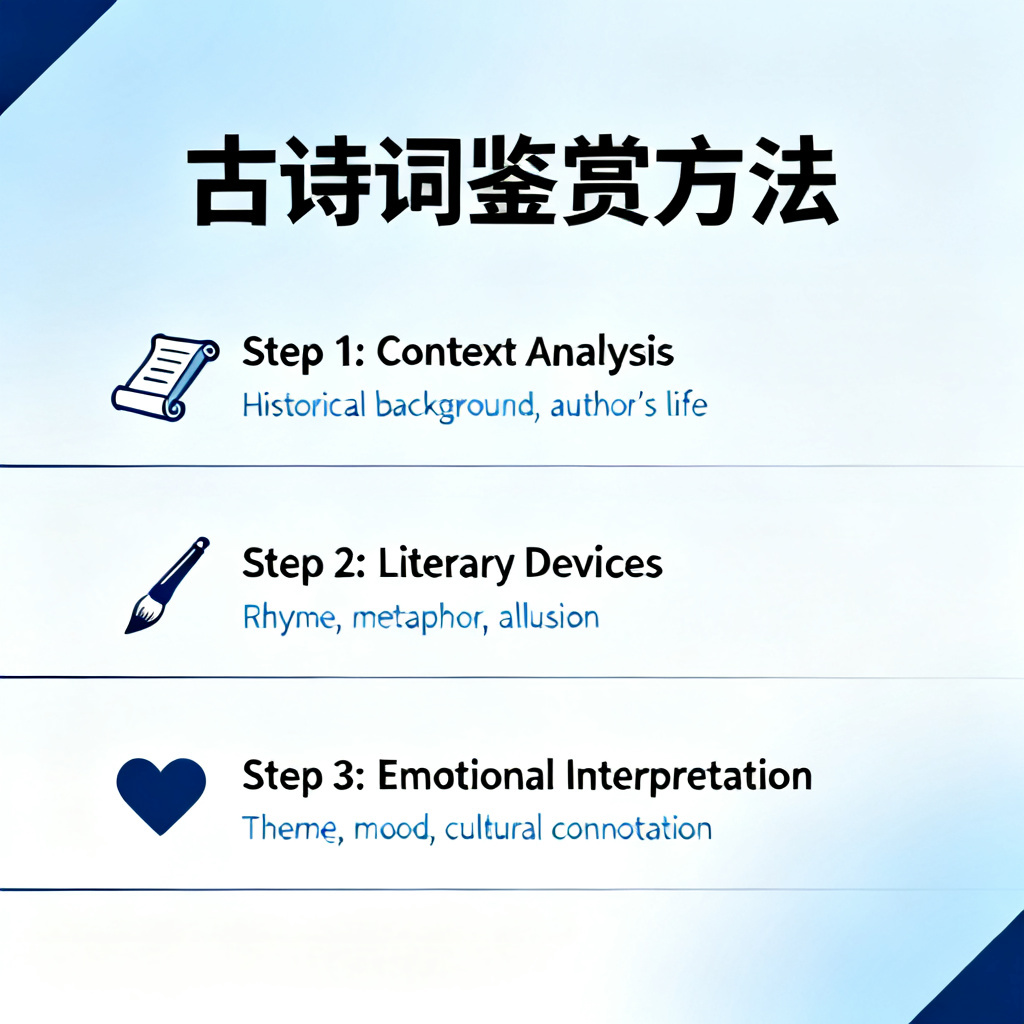 古诗词鉴赏方法

Step 1: Context Analysis
Historical background, author's life

Step 2: Literary Devices
Rhyme, metaphor, allusion

Step 3: Emotional Interpretation
Theme, mood, cultural connotation